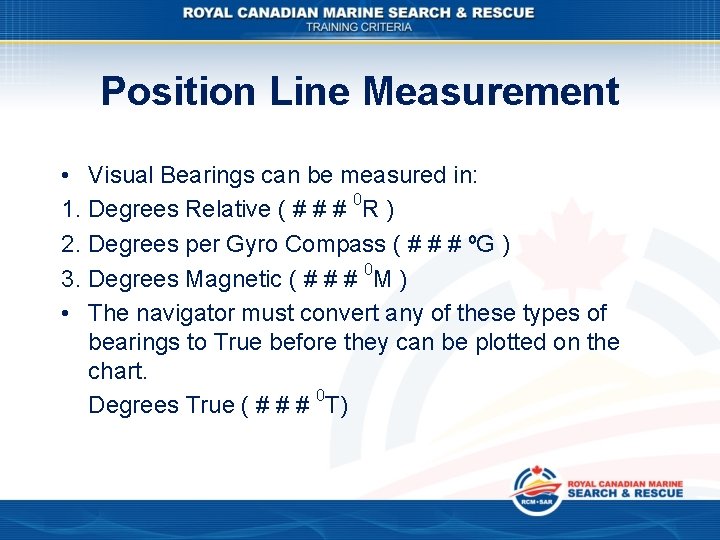 ROYAL CANADIAN MARINE SEARCH & RESCUE
TRAINING CRITERIA

Position Line Measurement

• Visual Bearings can be measured in:
1. Degrees Relative ( # # # $^0$R )
2. Degrees per Gyro Compass ( # # # ºG )
3. Degrees Magnetic ( # # # $^0$M )
• The navigator must convert any of these types of bearings to True before they can be plotted on the chart.
Degrees True ( # # # $^0$T)

RCM•SAR
ROYAL CANADIAN MARINE
SEARCH & RESCUE